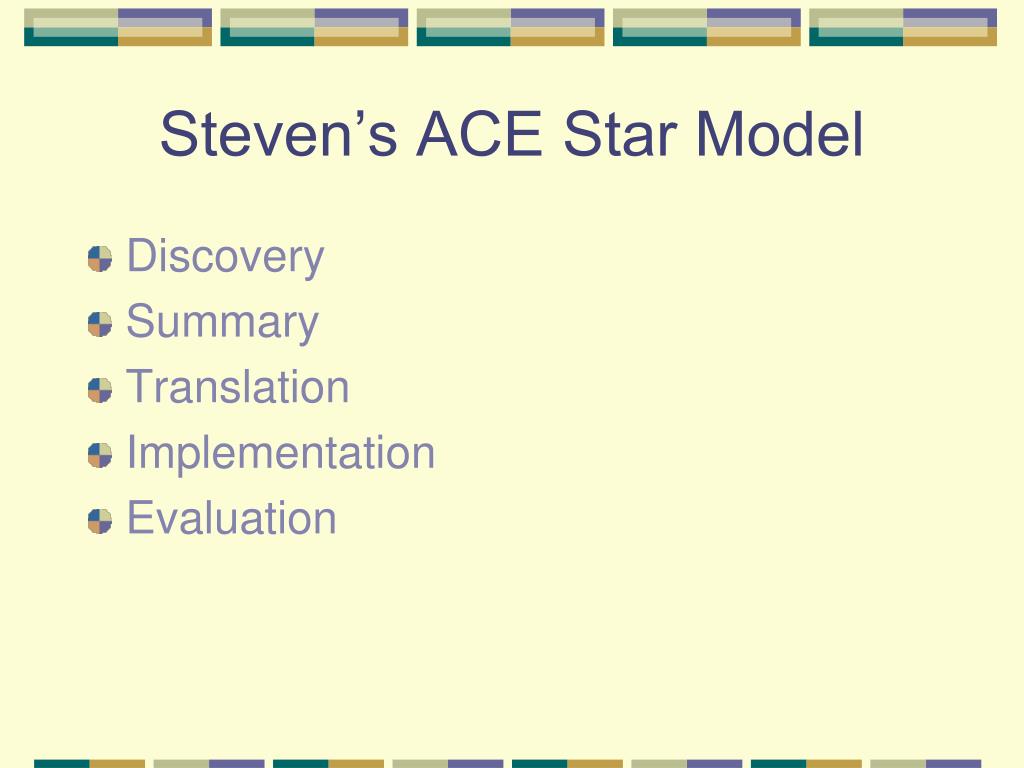 Steven’s ACE Star Model

Discovery
Summary
Translation
Implementation
Evaluation